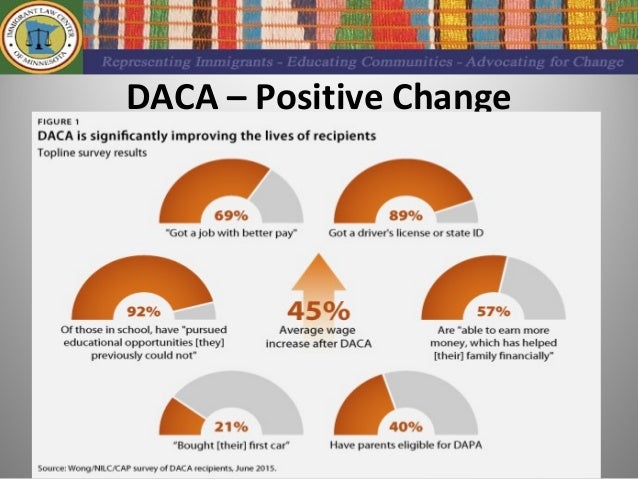 IMMIGRANT LAW CENTER OF MINNESOTA

Representing Immigrants - Educating Communities - Advocating for Change

DACA – Positive Change

FIGURE 1
DACA is significantly improving the lives of recipients
Topline survey results

69%
"Got a job with better pay"

89%
Got a driver's license or state ID

92%
Of those in school, have "pursued educational opportunities [they] previously could not"

45%
Average wage increase after DACA

57%
Are "able to earn more money, which has helped [their] family financially"

21%
"Bought [their] first car"

40%
Have parents eligible for DAPA

Source: Wong/NILC/CAP survey of DACA recipients, June 2015.